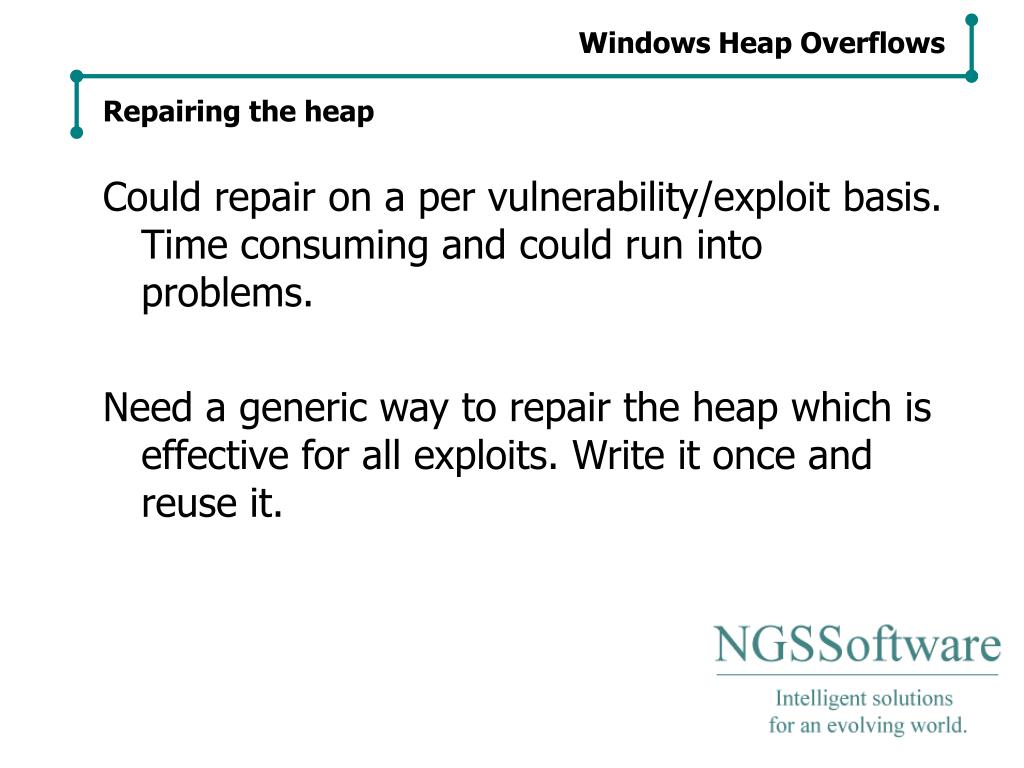 Windows Heap Overflows

Repairing the heap

Could repair on a per vulnerability/exploit basis. Time consuming and could run into problems.

Need a generic way to repair the heap which is effective for all exploits. Write it once and reuse it.

NGSSoftware

Intelligent solutions for an evolving world.